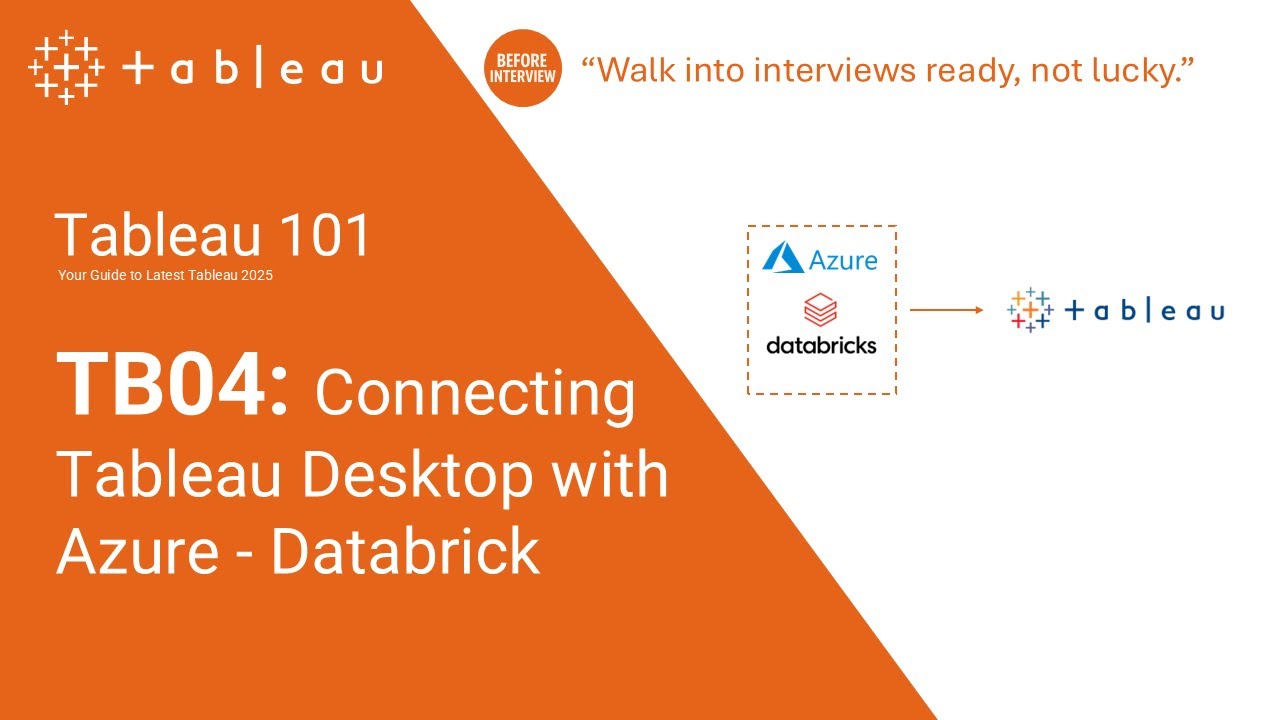 + a b | e a u

BEFORE INTERVIEW

“Walk into interviews ready, not lucky.”

Tableau 101
Your Guide to Latest Tableau 2025

TB04: Connecting Tableau Desktop with Azure - Databrick

Azure

databricks

+ a b | e a u